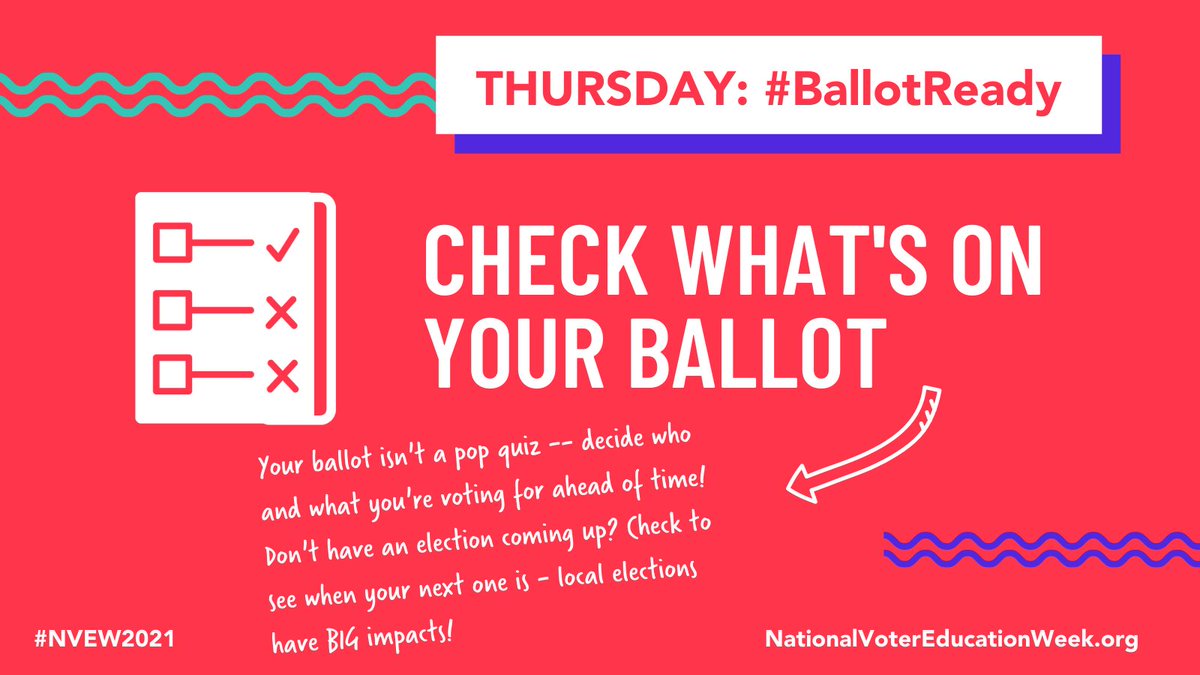 THURSDAY: #BallotReady

CHECK WHAT'S ON YOUR BALLOT

Your ballot isn't a pop quiz -- decide who and what you're voting for ahead of time! Don't have an election coming up? Check to see when your next one is - local elections have BIG impacts!

#NVEW2021

NationalVoterEducationWeek.org